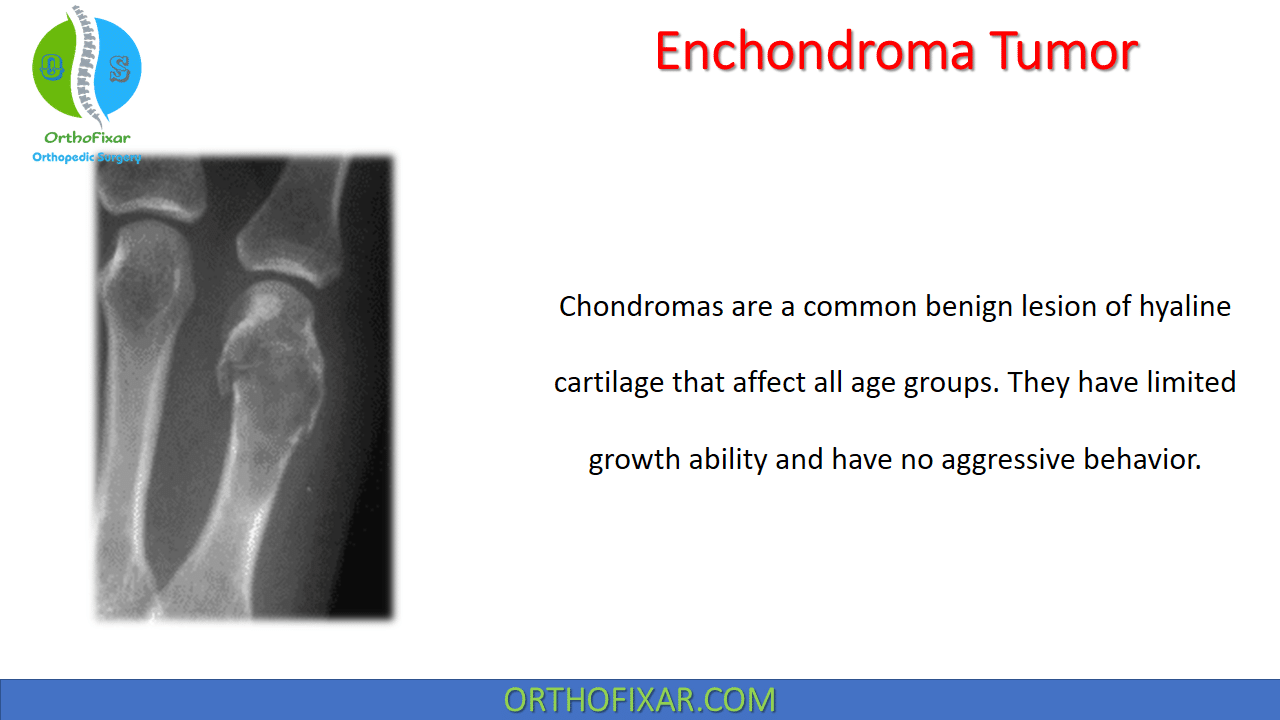 O S

OrthoFixar
Orthopedic Surgery

Enchondroma Tumor

Chondromas are a common benign lesion of hyaline cartilage that affect all age groups. They have limited growth ability and have no aggressive behavior.

ORTHOFIXAR.COM